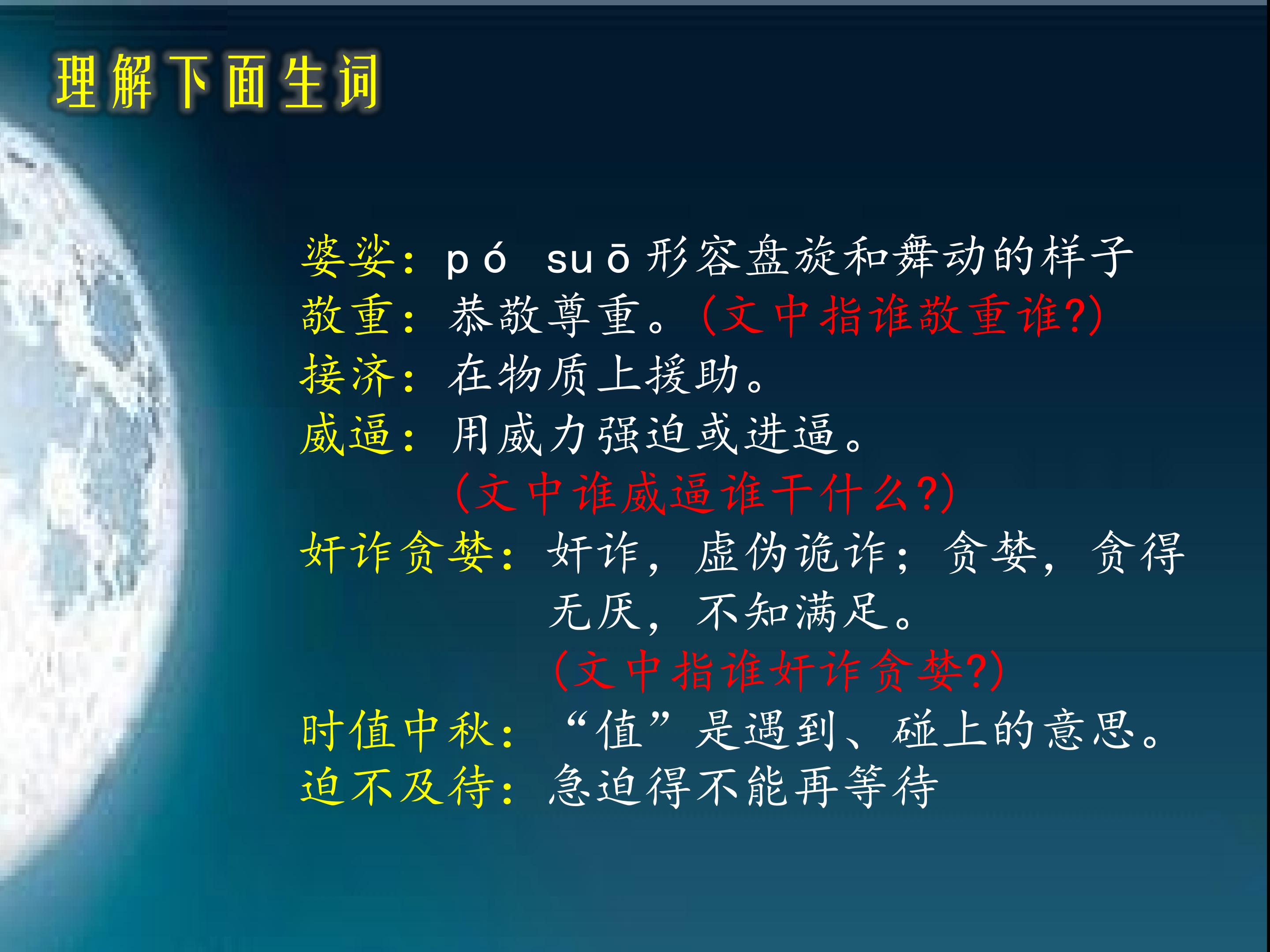 理解下面生词

婆娑：pó suō 形容盘旋和舞动的样子
敬重：恭敬尊重。(文中指谁敬重谁?)
接济：在物质上援助。
威逼：用威力强迫或进逼。
(文中谁威逼谁干什么?)
奸诈贪婪：奸诈，虚伪诡诈；贪婪，贪得无厌，不知满足。
(文中指谁奸诈贪婪?)
时值中秋：“值”是遇到、碰上的意思。
迫不及待：急迫得不能再等待